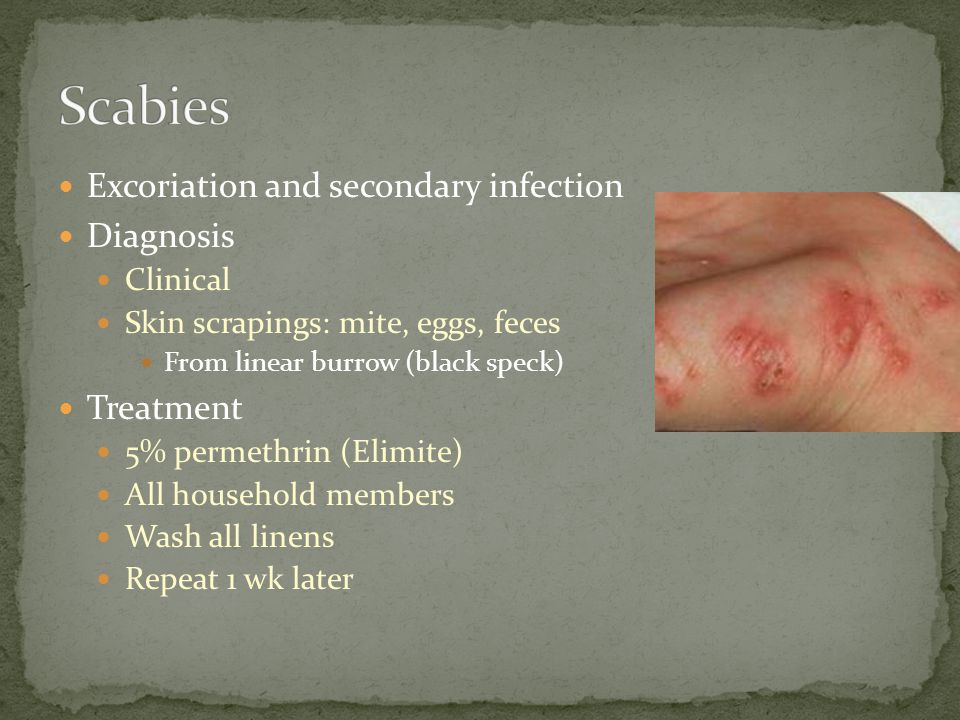 Scabies

- Excoriation and secondary infection
- Diagnosis
  - Clinical
  - Skin scrapings: mite, eggs, feces
    - From linear burrow (black speck)
- Treatment
  - 5% permethrin (Elimite)
  - All household members
  - Wash all linens
  - Repeat 1 wk later